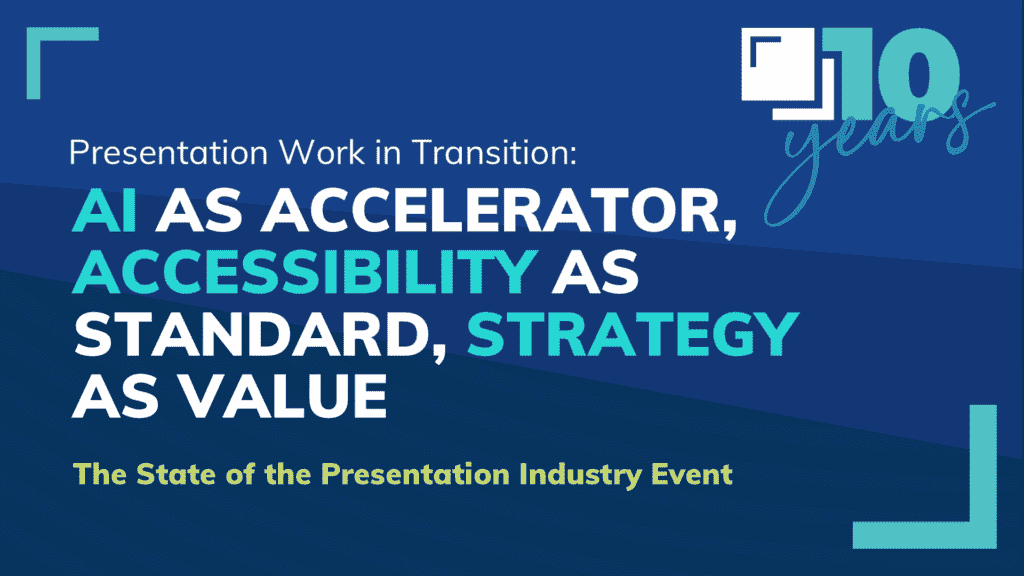 10 years

Presentation Work in Transition:

AI AS ACCELERATOR, ACCESSIBILITY AS STANDARD, STRATEGY AS VALUE

The State of the Presentation Industry Event